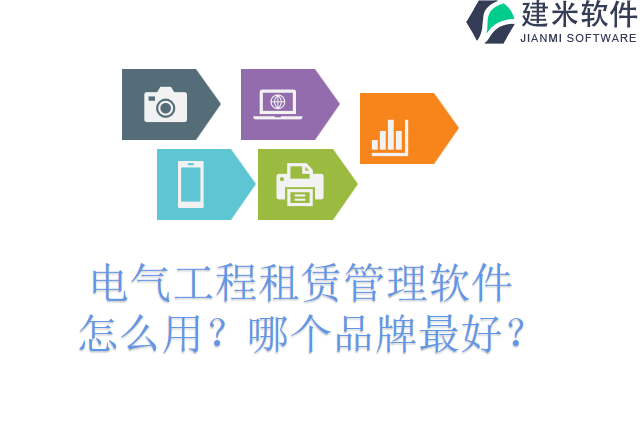 建米软件
JIANMI SOFTWARE

电气工程租赁管理软件怎么用？哪个品牌最好？